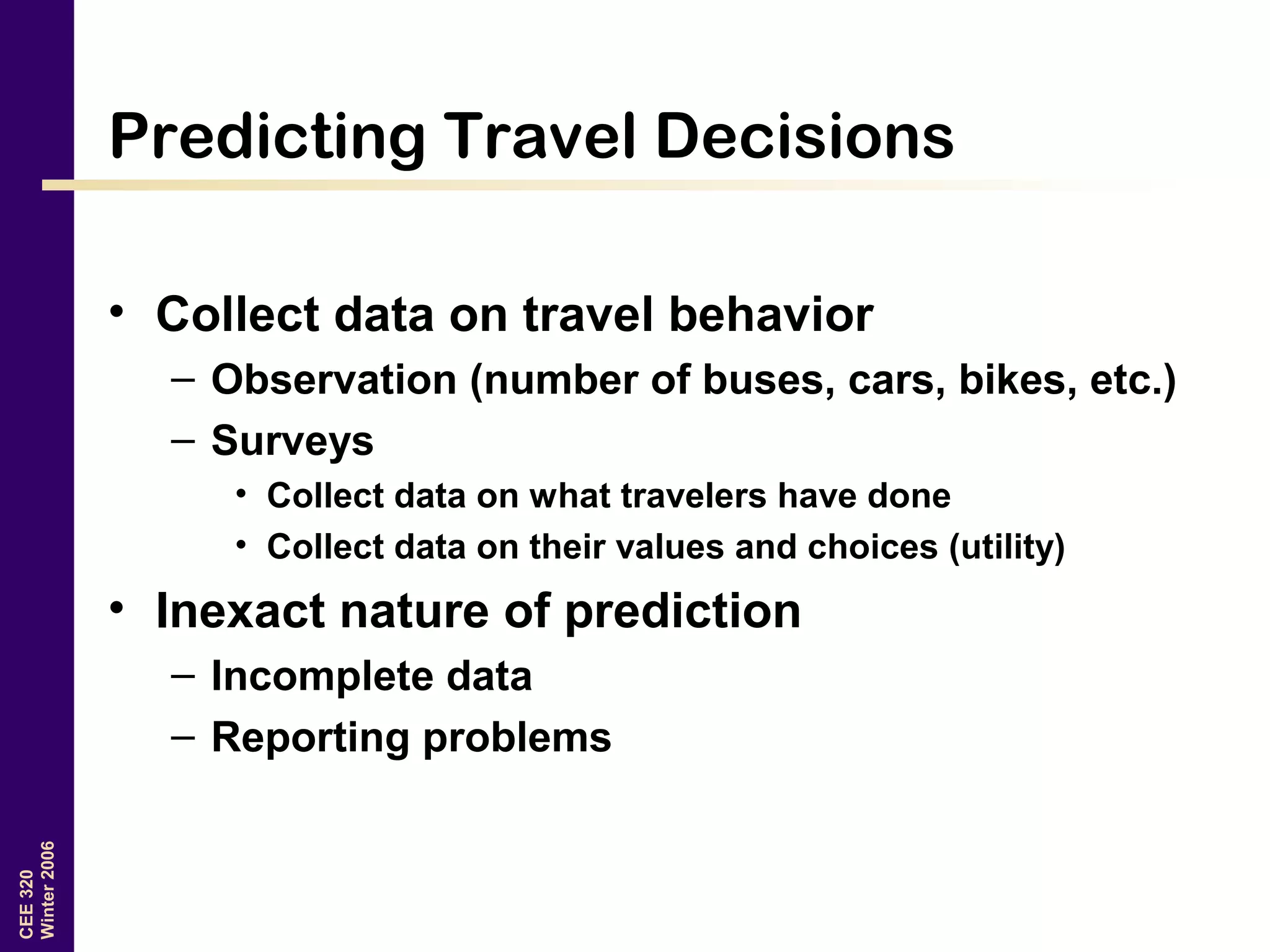 Predicting Travel Decisions

• Collect data on travel behavior
– Observation (number of buses, cars, bikes, etc.)
– Surveys
• Collect data on what travelers have done
• Collect data on their values and choices (utility)

• Inexact nature of prediction
– Incomplete data
– Reporting problems

CEE 320
Winter 2006